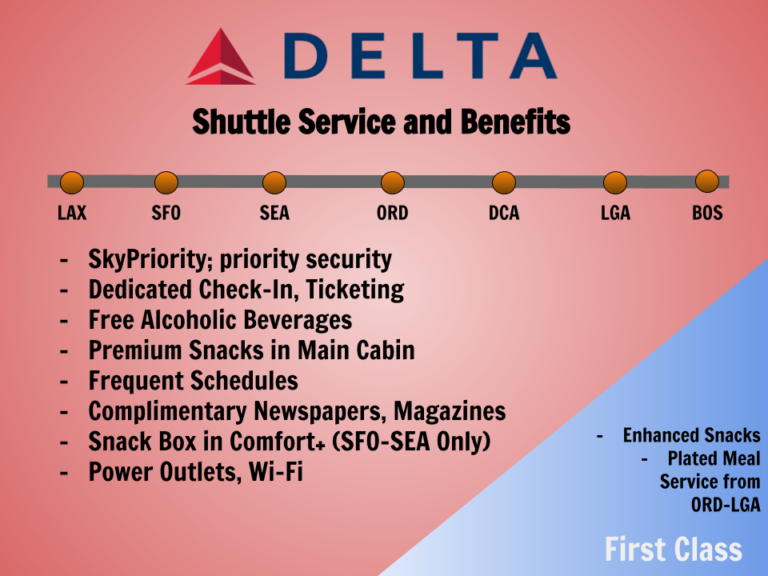 DELTA

Shuttle Service and Benefits

LAX SFO SEA ORD DCA LGA BOS

- SkyPriority; priority security
- Dedicated Check-In, Ticketing
- Free Alcoholic Beverages
- Premium Snacks in Main Cabin
- Frequent Schedules
- Complimentary Newspapers, Magazines
- Snack Box in Comfort+ (SFO-SEA Only)
- Power Outlets, Wi-Fi

- Enhanced Snacks
- Plated Meal Service from ORD-LGA

First Class